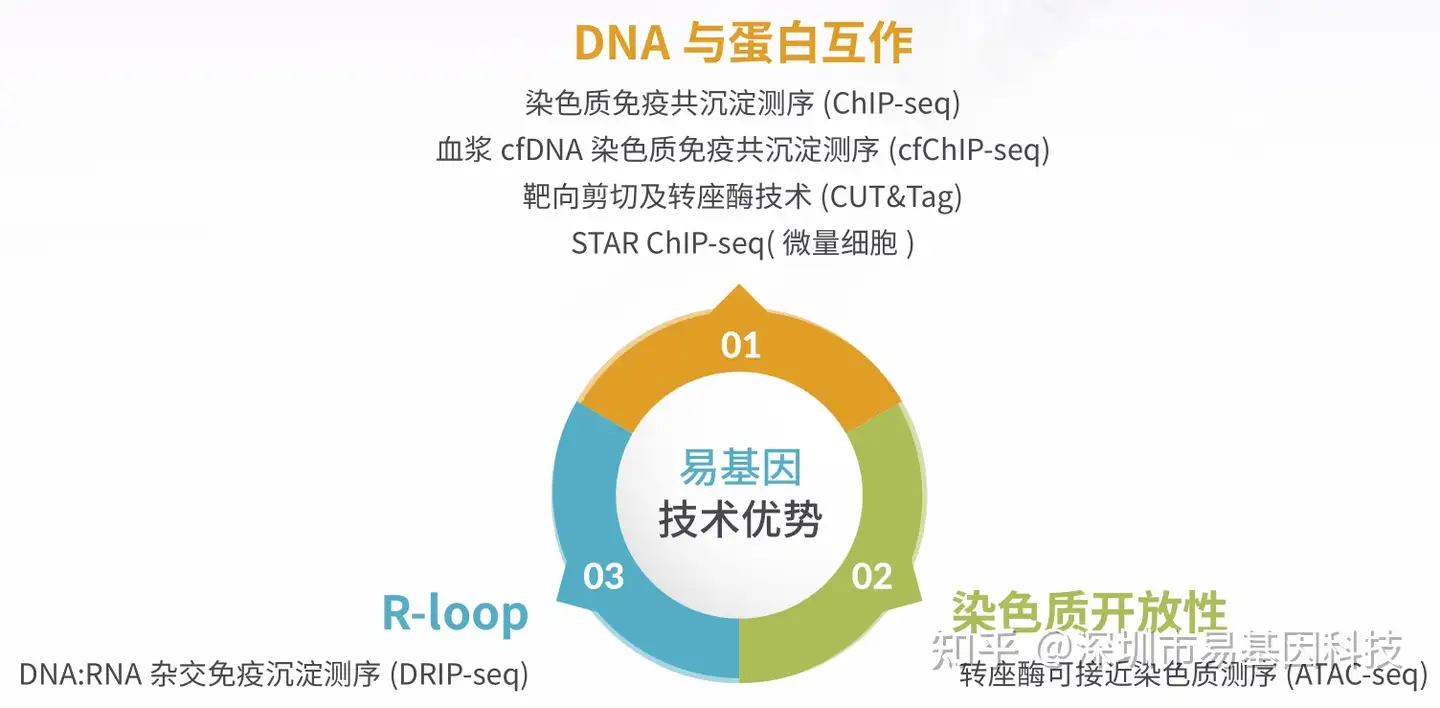 DNA 与蛋白互作

染色质免疫共沉淀测序 (ChIP-seq)
血浆 cfDNA 染色质免疫共沉淀测序 (cfChIP-seq)
靶向剪切及转座酶技术 (CUT&Tag)
STAR ChIP-seq( 微量细胞 )

01

易基因
技术优势

03

02

R-loop

DNA:RNA 杂交免疫沉淀测序 (DRIP-seq)

染色质开放性

转座酶可接近染色质测序 (ATAC-seq)

知乎 @深圳市易基因科技